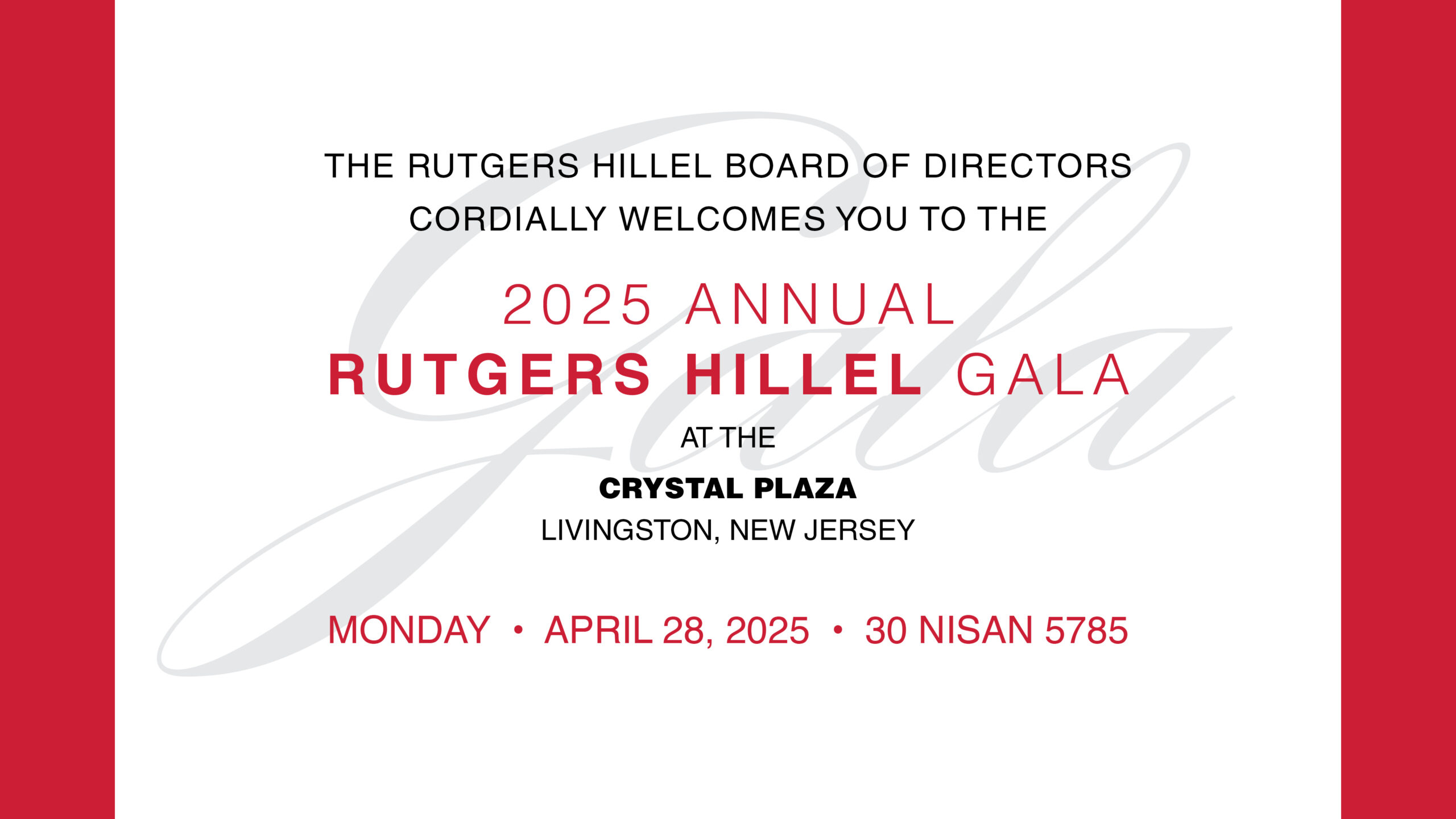 Gala

THE RUTGERS HILLEL BOARD OF DIRECTORS CORDIALLY WELCOMES YOU TO THE

2025 ANNUAL
RUTGERS HILLEL GALA

AT THE
CRYSTAL PLAZA
LIVINGSTON, NEW JERSEY

MONDAY • APRIL 28, 2025 • 30 NISAN 5785